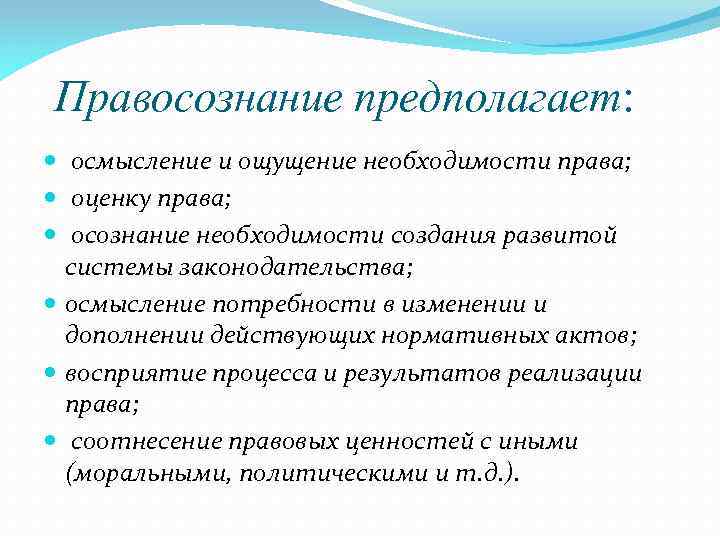 Правосознание предполагает:

- осмысление и ощущение необходимости права;
- оценку права;
- осознание необходимости создания развитой системы законодательства;
- осмысление потребности в изменении и дополнении действующих нормативных актов;
- восприятие процесса и результатов реализации права;
- соотнесение правовых ценностей с иными (моральными, политическими и т.д.).